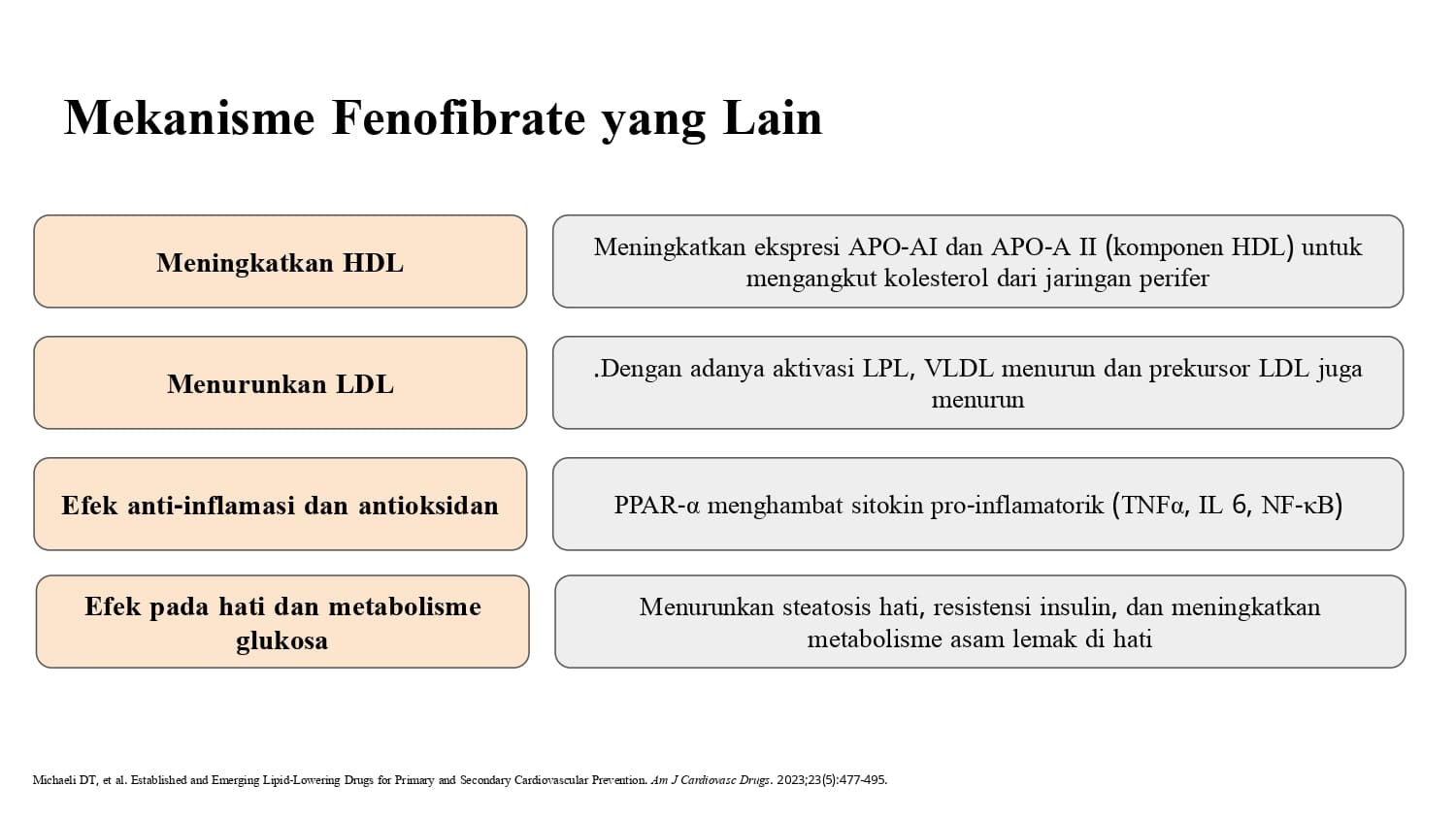 Mekanisme Fenofibrate yang Lain

Meningkatkan HDL

Meningkatkan ekspresi APO-AI dan APO-A II (komponen HDL) untuk mengangkut kolesterol dari jaringan perifer

Menurunkan LDL

.Dengan adanya aktivasi LPL, VLDL menurun dan prekursor LDL juga menurun

Efek anti-inflamasi dan antioksidan

PPAR-α menghambat sitokin pro-inflamatorik (TNFα, IL 6, NF-κB)

Efek pada hati dan metabolisme glukosa

Menurunkan steatosis hati, resistensi insulin, dan meningkatkan metabolisme asam lemak di hati

Michaeli DT, et al. Established and Emerging Lipid-Lowering Drugs for Primary and Secondary Cardiovascular Prevention. Am J Cardiovasc Drugs. 2023;23(5):477-495.